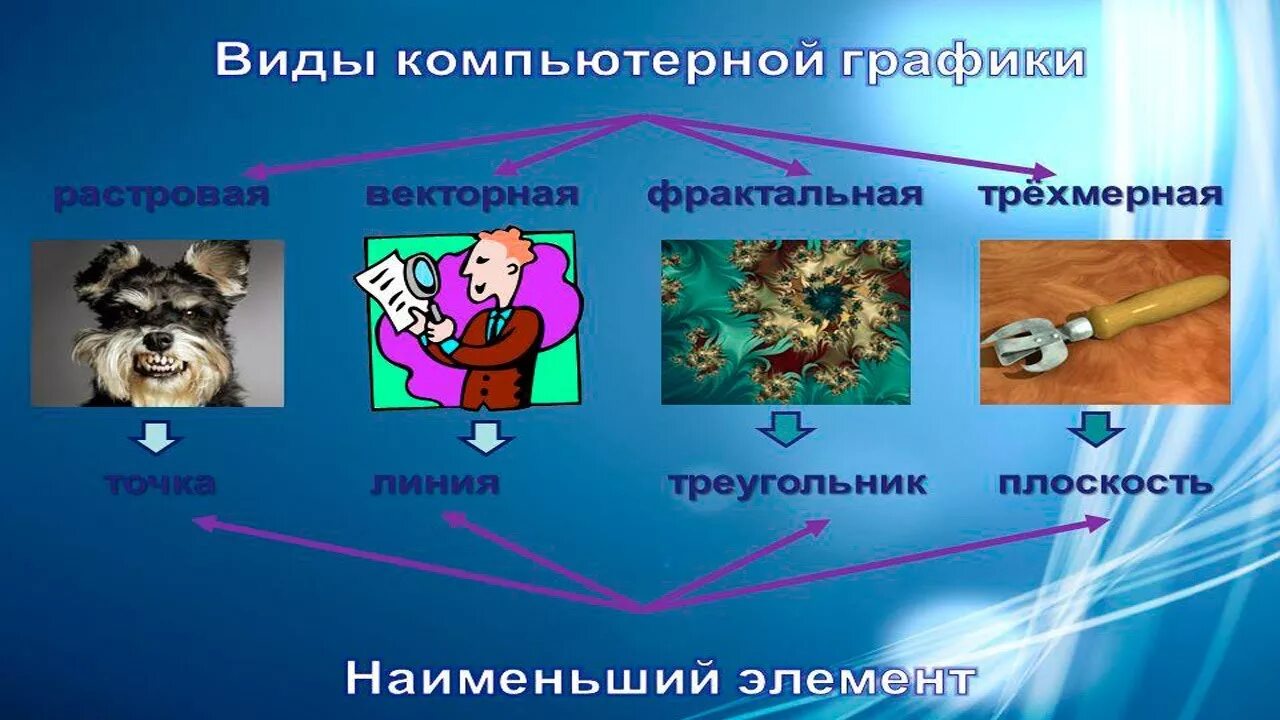 Виды компьютерной графики

растровая

векторная

фрактальная

трёхмерная

точка

линия

треугольник

плоскость

Наименьший элемент